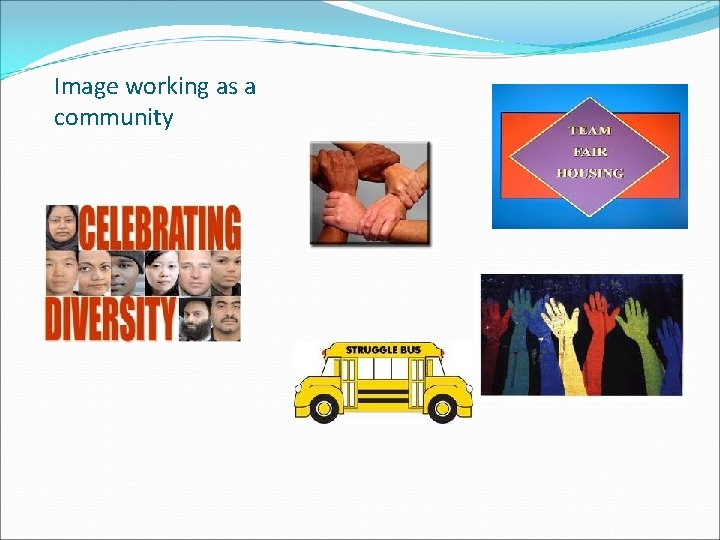 Image working as a community

TEAM
FAIR
HOUSING

CELEBRATING
DIVERSITY

STRUGGLE BUS